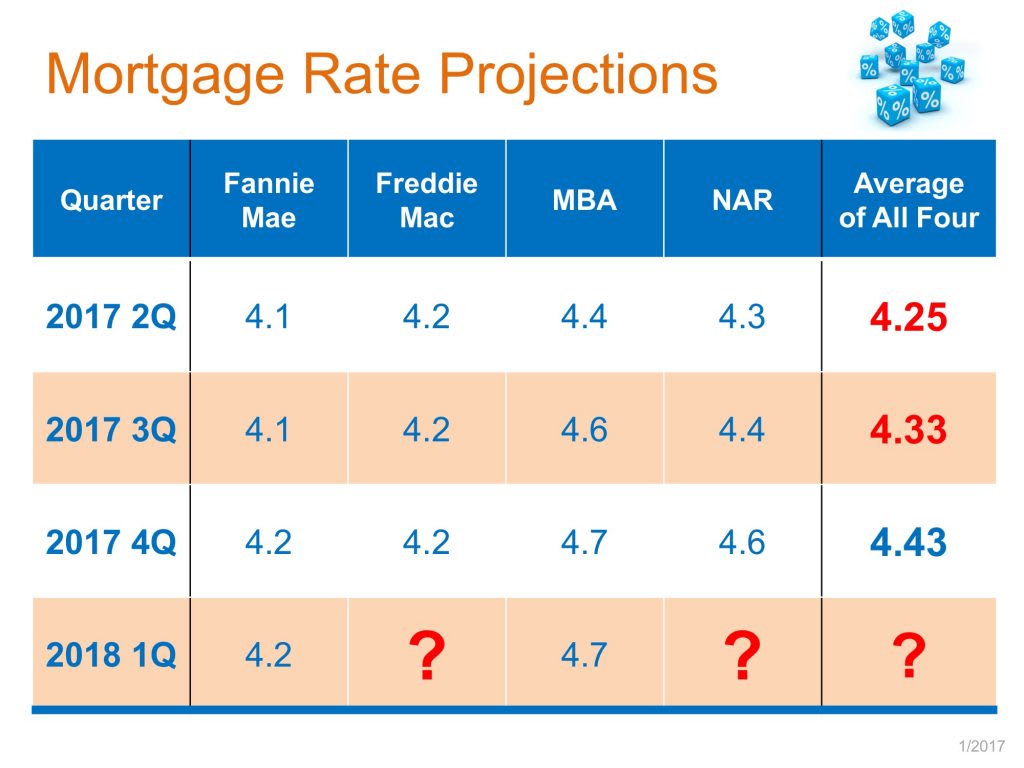 Mortgage Rate Projections

| Quarter | Fannie Mae | Freddie Mac | MBA | NAR | Average of All Four |
|---|---|---|---|---|---|
| 2017 2Q | 4.1 | 4.2 | 4.4 | 4.3 | 4.25 |
| 2017 3Q | 4.1 | 4.2 | 4.6 | 4.4 | 4.33 |
| 2017 4Q | 4.2 | 4.2 | 4.7 | 4.6 | 4.43 |
| 2018 1Q | 4.2 | ? | 4.7 | ? | ? |

1/2017